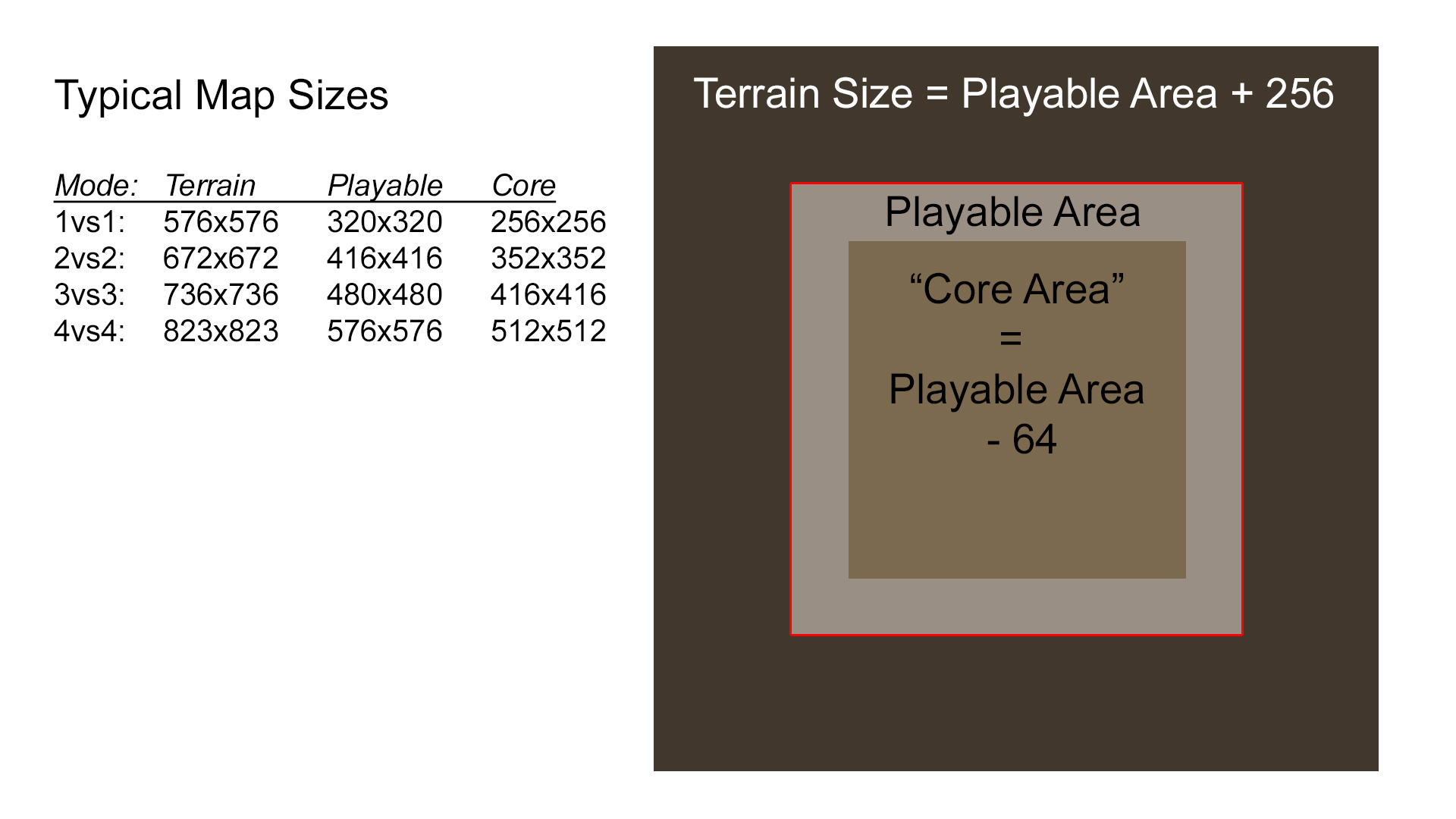 Typical Map Sizes

| Mode: | Terrain | Playable | Core |
|---|---|---|---|
| 1vs1: | 576x576 | 320x320 | 256x256 |
| 2vs2: | 672x672 | 416x416 | 352x352 |
| 3vs3: | 736x736 | 480x480 | 416x416 |
| 4vs4: | 823x823 | 576x576 | 512x512 |

Terrain Size = Playable Area + 256

Playable Area

“Core Area”
=
Playable Area
- 64